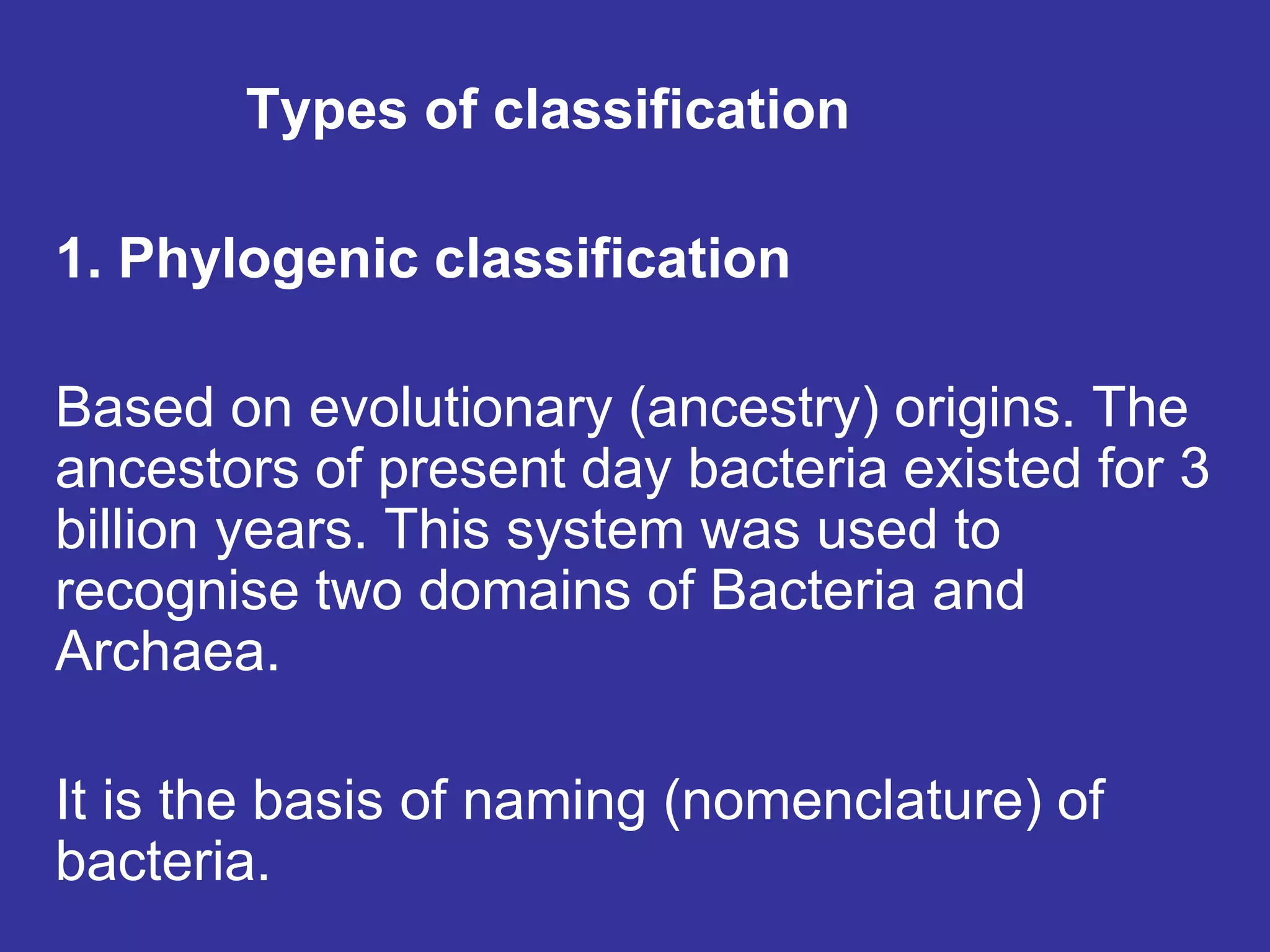 Types of classification

1. Phylogenic classification

Based on evolutionary (ancestry) origins. The ancestors of present day bacteria existed for 3 billion years. This system was used to recognise two domains of Bacteria and Archaea.

It is the basis of naming (nomenclature) of bacteria.